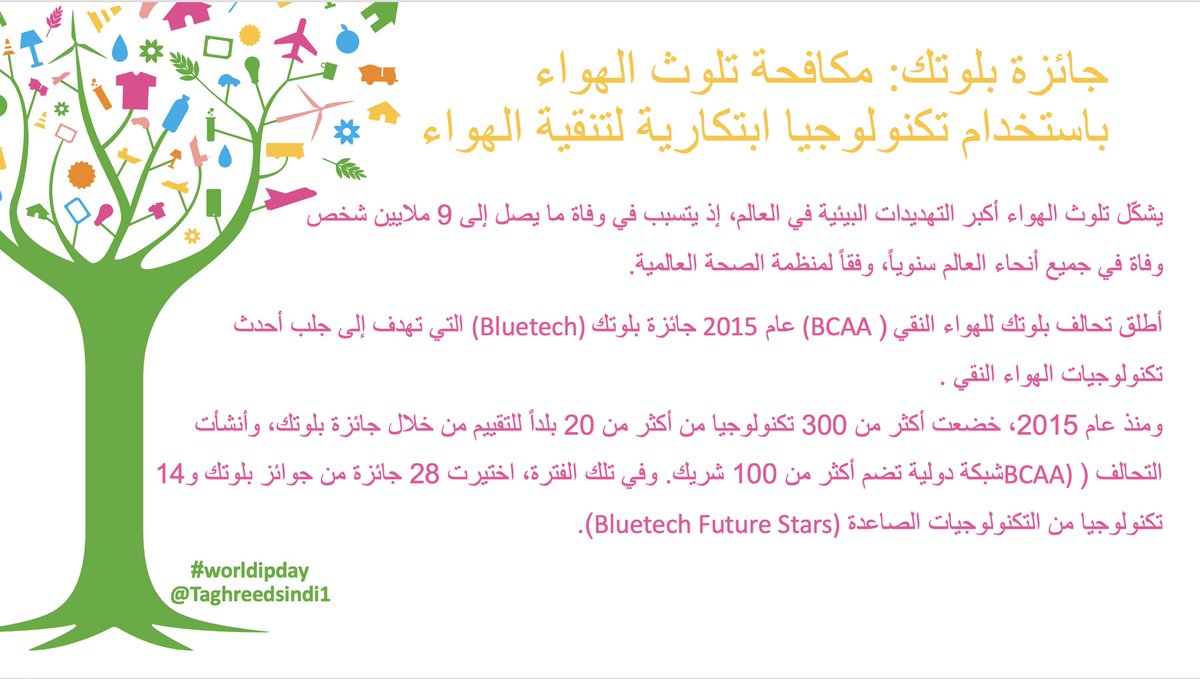 جائزة بلوتك: مكافحة تلوث الهواء
باستخدام تكنولوجيا ابتكارية لتنقية الهواء

يشكّل تلوث الهواء أكبر التهديدات البيئية في العالم، إذ يتسبب في وفاة ما يصل إلى 9 ملايين شخص وفاة في جميع أنحاء العالم سنوياً، وفقاً لمنظمة الصحة العالمية.

أطلق تحالف بلوتك للهواء النقي ( BCAA) عام 2015 جائزة بلوتك (Bluetech) التي تهدف إلى جلب أحدث تكنولوجيات الهواء النقي .
ومنذ عام 2015، خضعت أكثر من 300 تكنولوجيا من أكثر من 20 بلداً للتقييم من خلال جائزة بلوتك، وأنشأت التحالف ( (BCAAشبكة دولية تضم أكثر من 100 شريك. وفي تلك الفترة، اختيرت 28 جائزة من جوائز بلوتك و14 تكنولوجيا من التكنولوجيات الصاعدة (Bluetech Future Stars).

#worldipday
@Taghreedsindi1